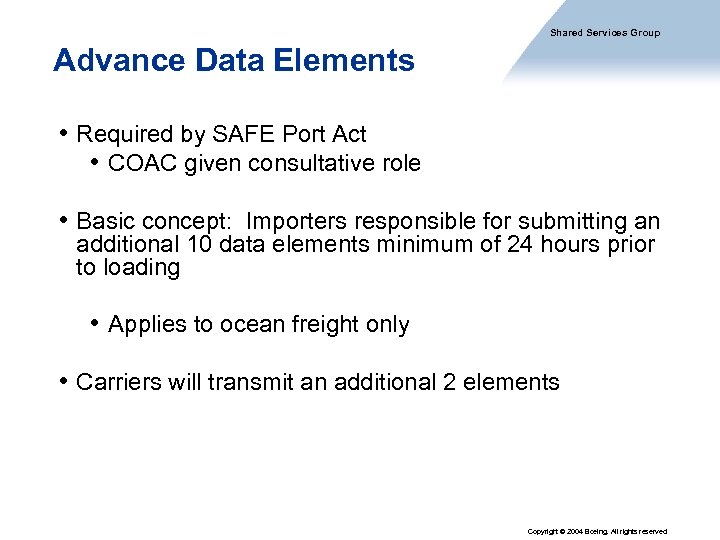 Shared Services Group

Advance Data Elements

• Required by SAFE Port Act
• COAC given consultative role

• Basic concept: Importers responsible for submitting an additional 10 data elements minimum of 24 hours prior to loading

• Applies to ocean freight only

• Carriers will transmit an additional 2 elements

Copyright © 2004 Boeing. All rights reserved